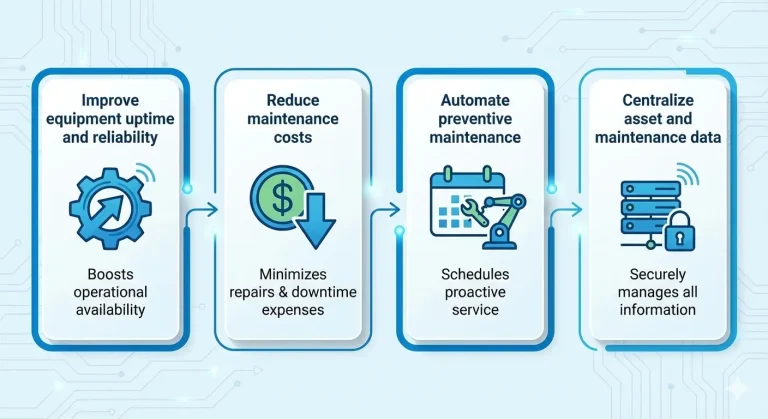 Improve equipment uptime and reliability

Boosts operational availability

Reduce maintenance costs

$

Minimizes repairs & downtime expenses

Automate preventive maintenance

Schedules proactive service

Centralize asset and maintenance data

Securely manages all information